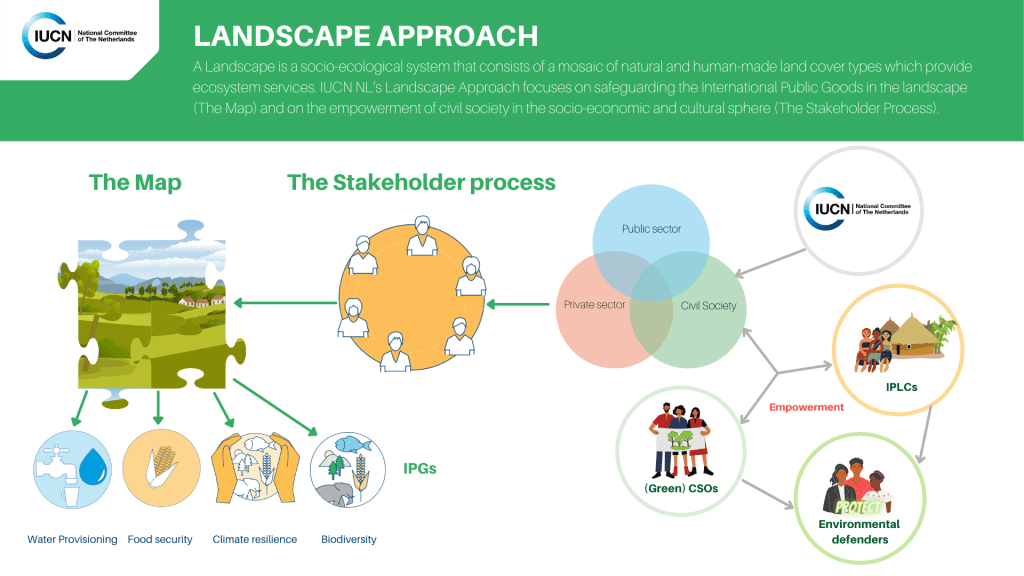 IUCN National Committee of The Netherlands

LANDSCAPE APPROACH

A Landscape is a socio-ecological system that consists of a mosaic of natural and human-made land cover types which provide ecosystem services. IUCN NL's Landscape Approach focuses on safeguarding the International Public Goods in the landscape (The Map) and on the empowerment of civil society in the socio-economic and cultural sphere (The Stakeholder Process).

The Map

The Stakeholder process

Public sector

Private sector

Civil Society

IUCN National Committee of The Netherlands

IPLCs

Empowerment

(Green) CSOs

PROTECT

Environmental defenders

IPGs

Water Provisioning

Food security

Climate resilience

Biodiversity